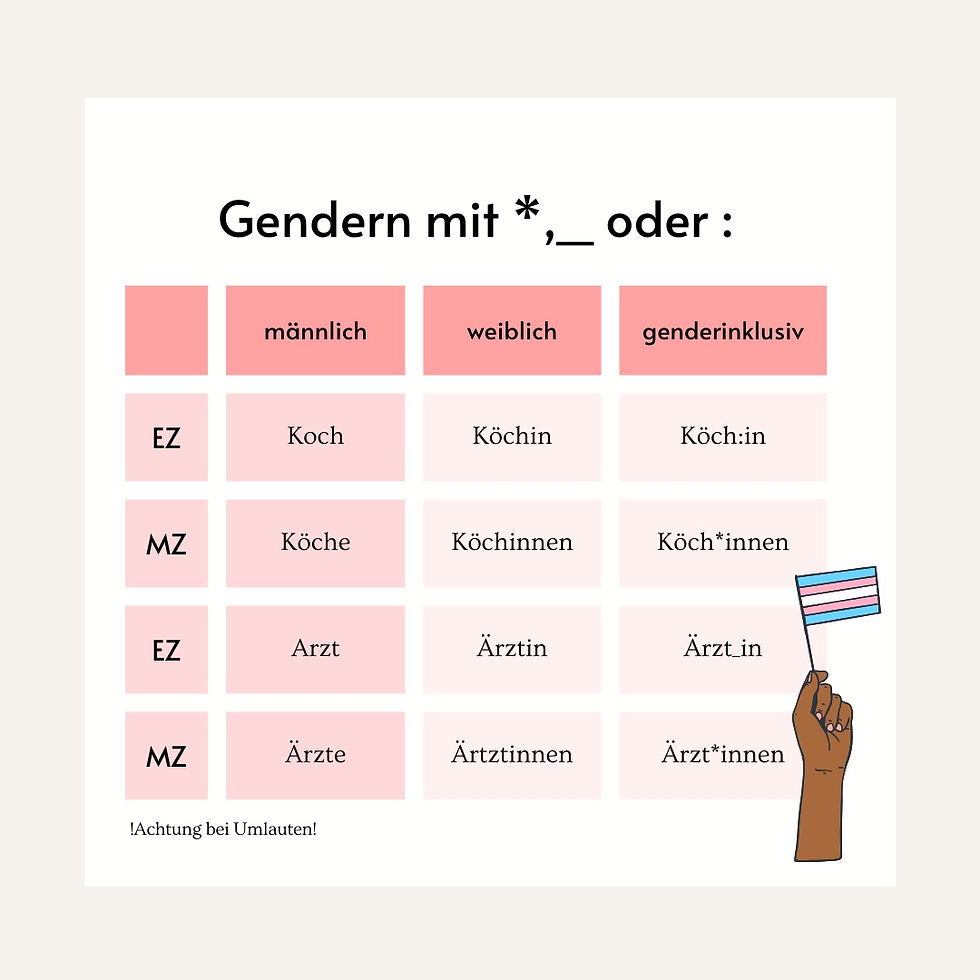 Gendern mit *,_ oder :

|  | männlich | weiblich | genderinklusiv |
|---|---|---|---|
| EZ | Koch | Köchin | Köch:in |
| MZ | Köche | Köchinnen | Köch*innen |
| EZ | Arzt | Ärztin | Ärzt_in |
| MZ | Ärzte | Ärtztinnen | Ärzt*innen |

!Achtung bei Umlauten!